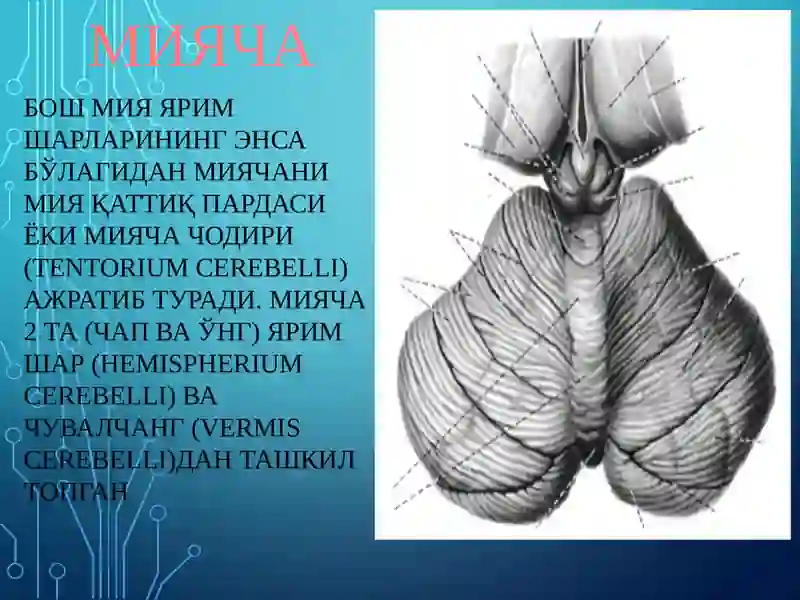 МИЯЧА

БОШ МИЯ ЯРИМ ШАРЛАРИНИНГ ЭНСА БЎЛАГИДАН МИЯЧАНИ МИЯ ҚАТТИҚ ПАРДАСИ ЁКИ МИЯЧА ЧОДИРИ (TENTORIUM CEREBELLI) АЖРАТИБ ТУРАДИ. МИЯЧА 2 ТА (ЧАП ВА ЎНГ) ЯРИМ ШАР (HEMISPHERIUM CEREBELLI) ВА ЧУВАЛЧАНГ (VERMIS CEREBELLI)ДАН ТАШКИЛ ТОПГАН